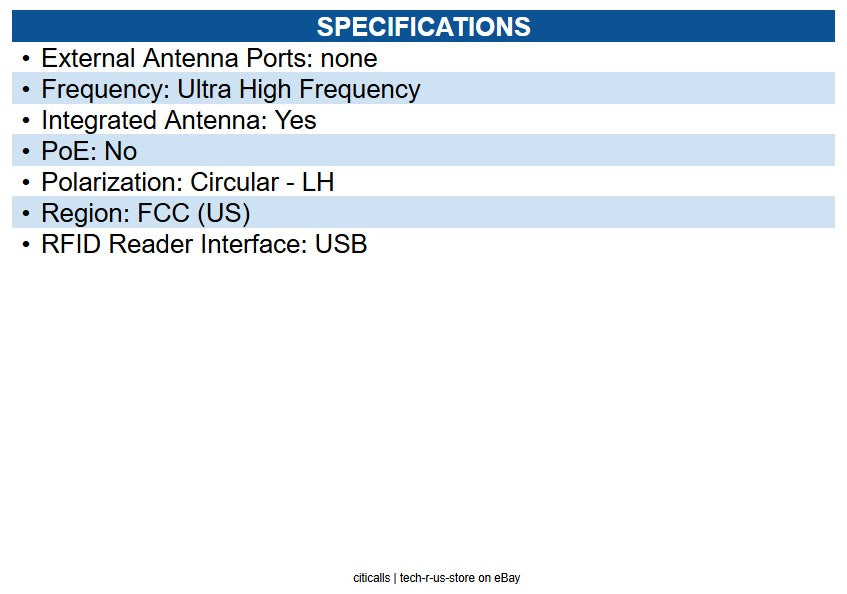 SPECIFICATIONS

• External Antenna Ports: none
• Frequency: Ultra High Frequency
• Integrated Antenna: Yes
• PoE: No
• Polarization: Circular - LH
• Region: FCC (US)
• RFID Reader Interface: USB

citicalls | tech-r-us-store on eBay